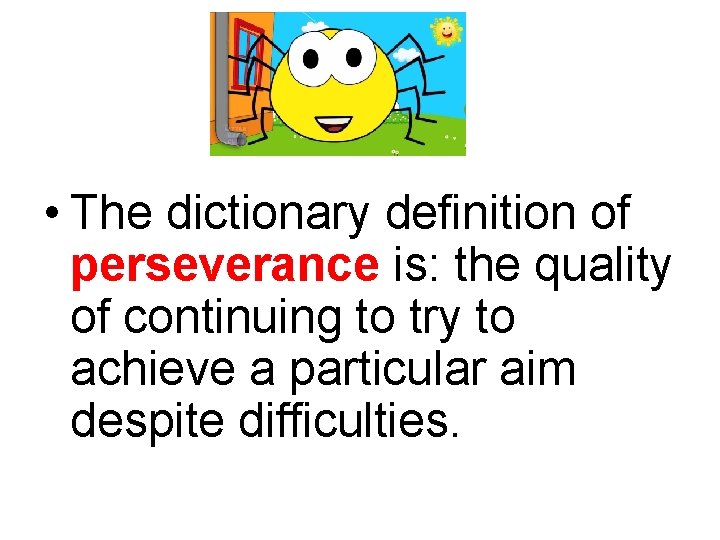 • The dictionary definition of perseverance is: the quality of continuing to try to achieve a particular aim despite difficulties.